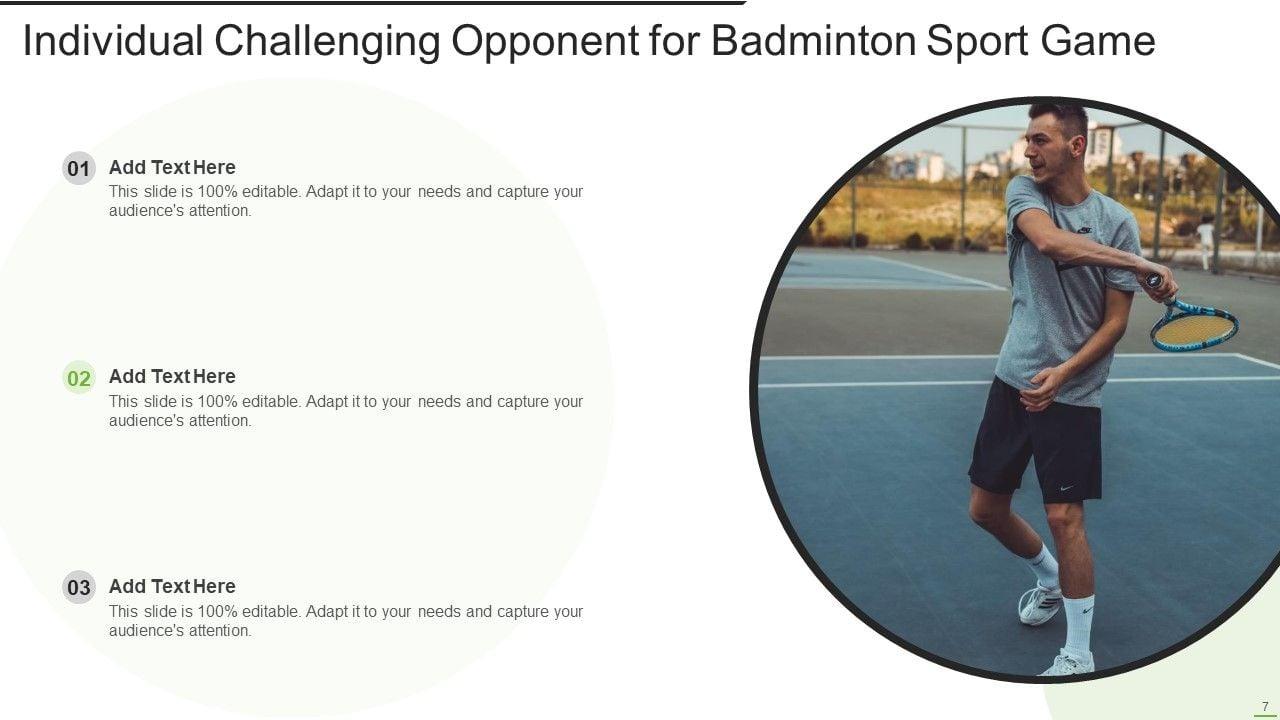 Individual Challenging Opponent for Badminton Sport Game

01 Add Text Here
This slide is 100% editable. Adapt it to your needs and capture your audience's attention.

02 Add Text Here
This slide is 100% editable. Adapt it to your needs and capture your audience's attention.

03 Add Text Here
This slide is 100% editable. Adapt it to your needs and capture your audience's attention.

7